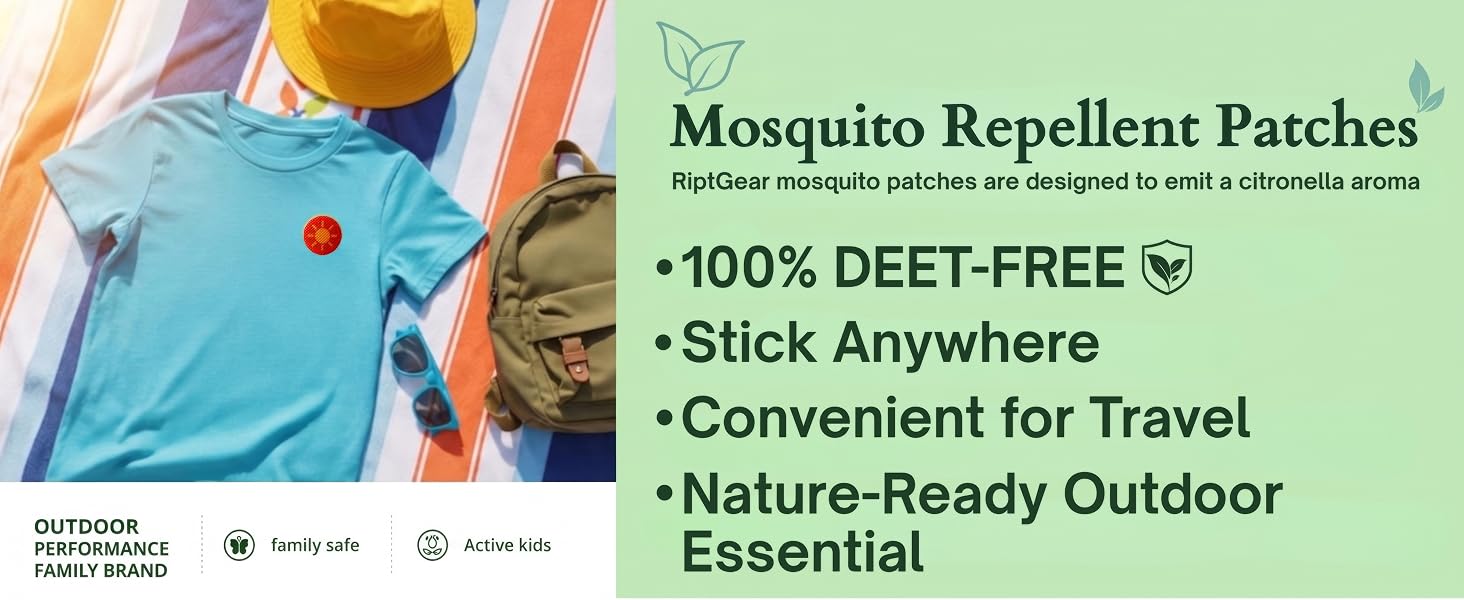 OUTDOOR PERFORMANCE FAMILY BRAND

family safe

Active kids

Mosquito Repellent Patches

RiptGear mosquito patches are designed to emit a citronella aroma

•100% DEET-FREE

•Stick Anywhere

•Convenient for Travel

•Nature-Ready Outdoor Essential